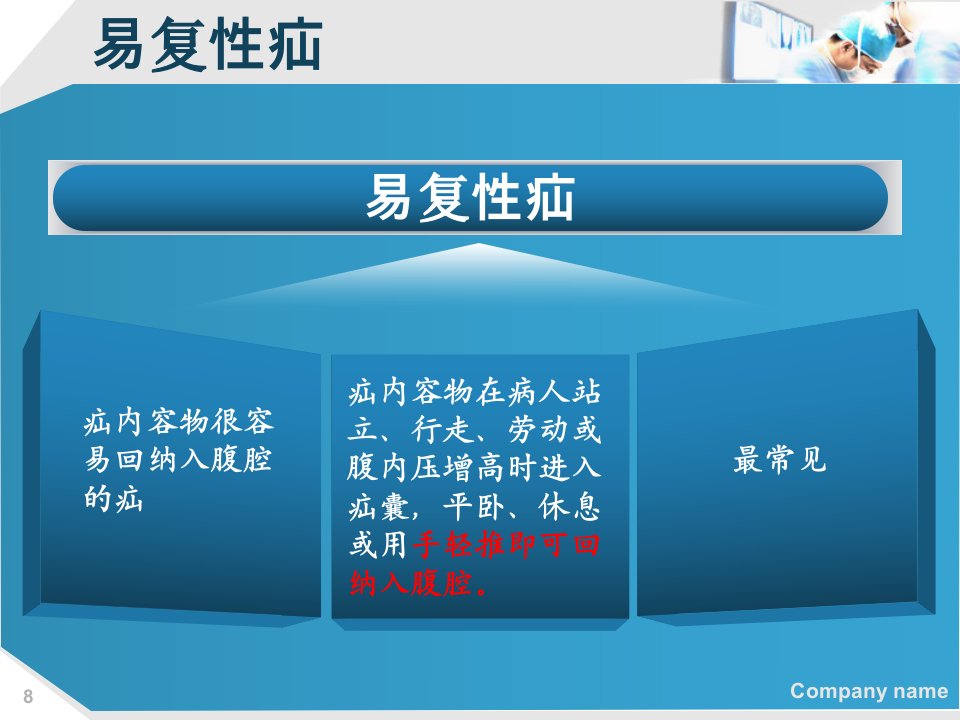 易复性疝

易复性疝

疝内容物很容易回纳入腹腔的疝

疝内容物在病人站立、行走、劳动或腹内压增高时进入疝囊，平卧、休息或用手轻推即可回纳入腹腔。

最常见

8

Company name